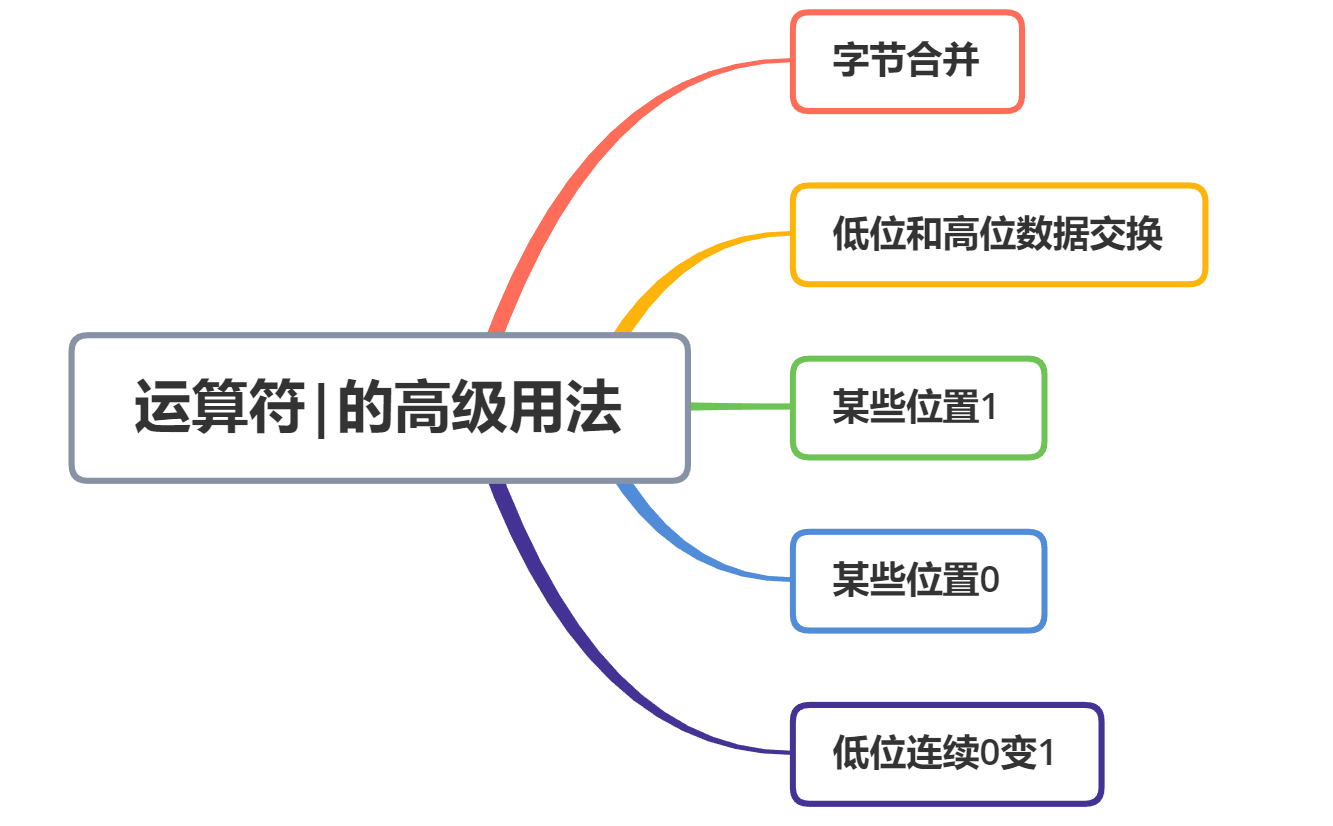 运算符|的高级用法

字节合并

低位和高位数据交换

某些位置1

某些位置0

低位连续0变1